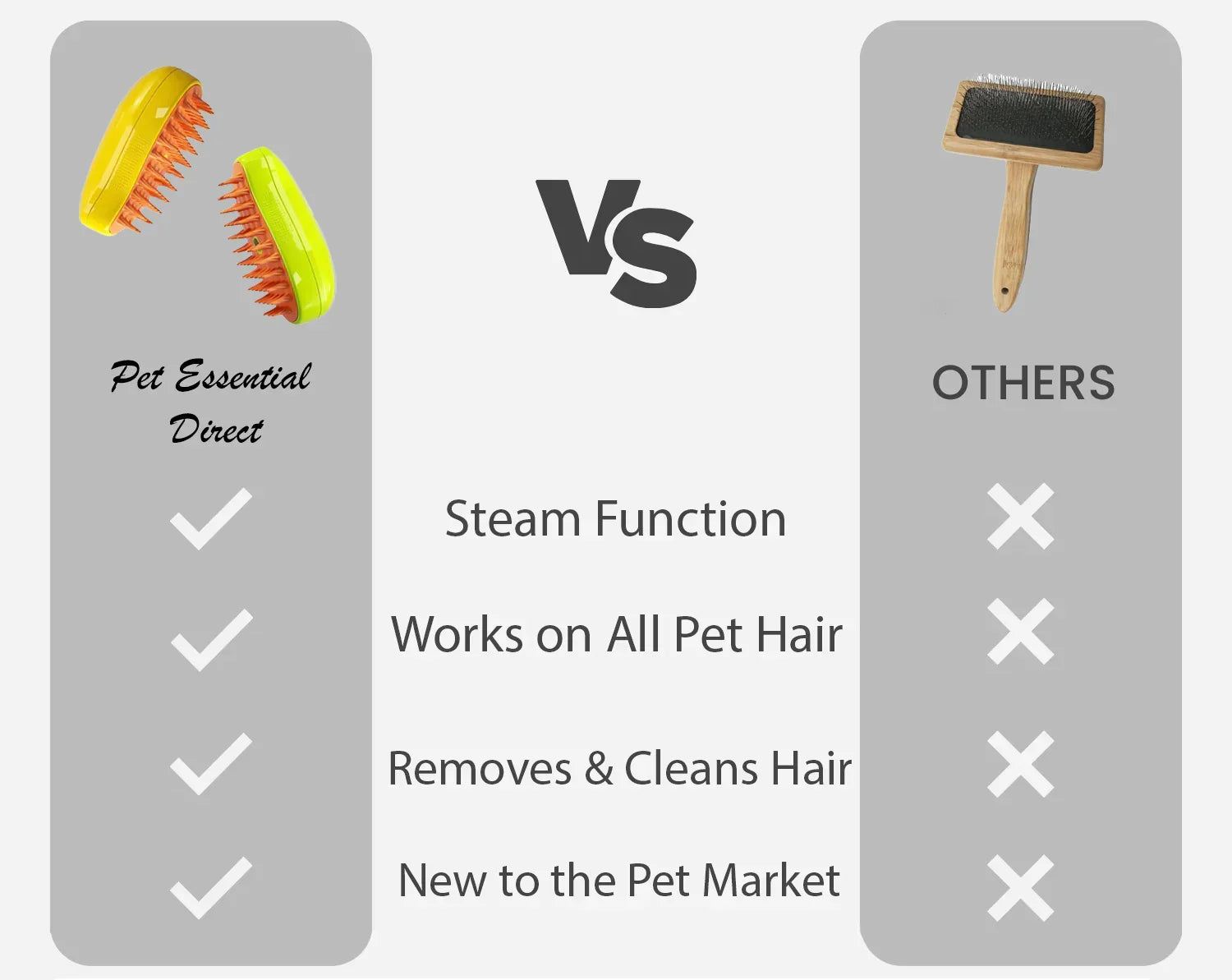 Pet Essential Direct

VS

OTHERS

Steam Function

Works on All Pet Hair

Removes & Cleans Hair

New to the Pet Market